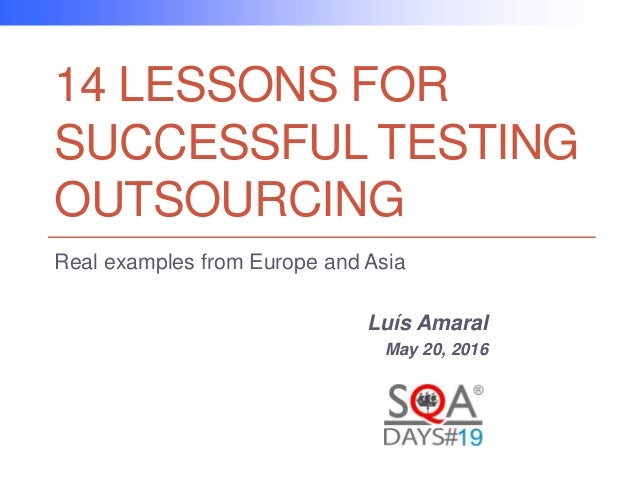 14 LESSONS FOR SUCCESSFUL TESTING OUTSOURCING

Real examples from Europe and Asia

Luís Amaral
May 20, 2016

SQA®
DAYS#19